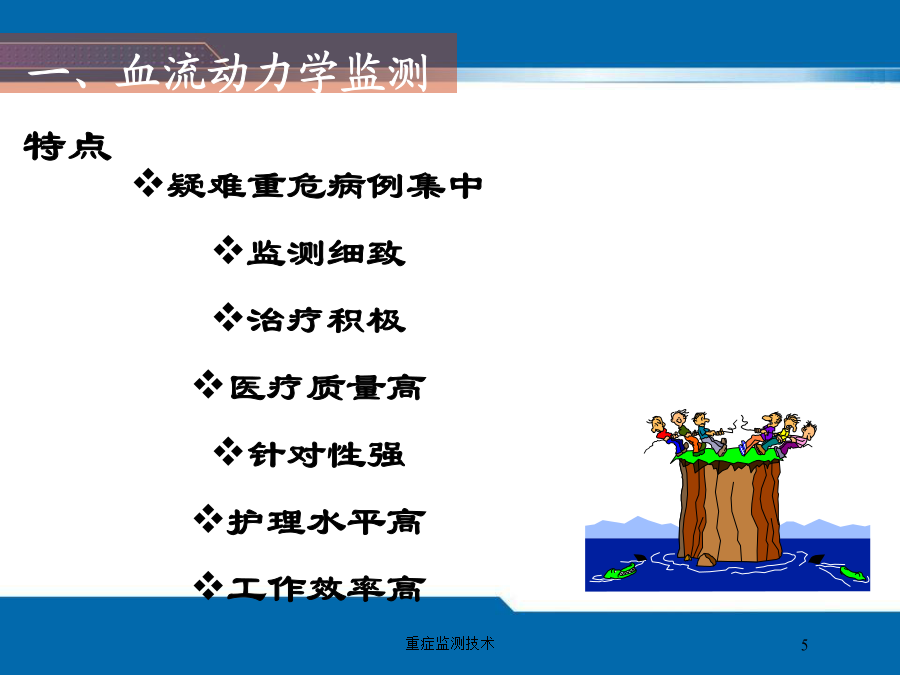 一、血流动力学监测

特点

❖疑难重危病例集中

❖监测细致

❖治疗积极

❖医疗质量高

❖针对性强

❖护理水平高

❖工作效率高

重症监测技术

5